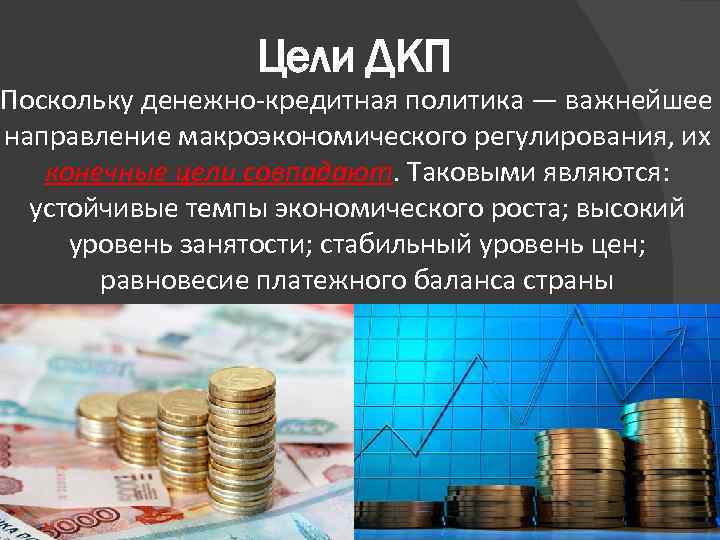 Цели ДКП

Поскольку денежно-кредитная политика — важнейшее направление макроэкономического регулирования, их конечные цели совпадают. Таковыми являются: устойчивые темпы экономического роста; высокий уровень занятости; стабильный уровень цен; равновесие платежного баланса страны